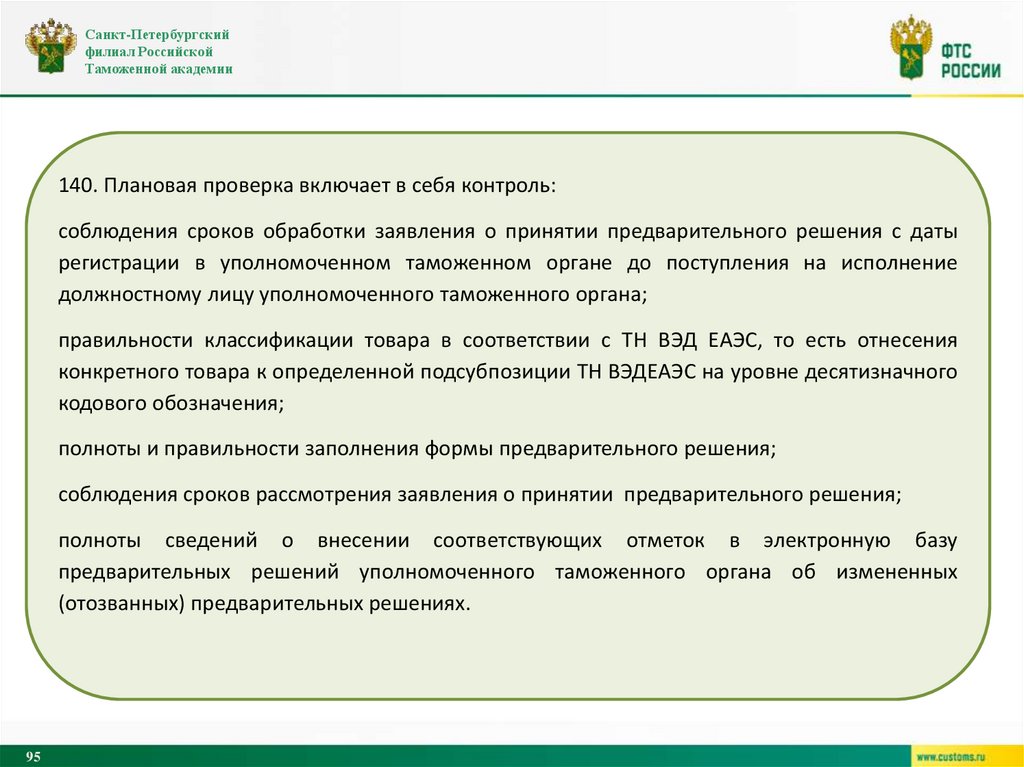 Санкт-Петербургский филиал Российской Таможенной академии

ФТС РОССИИ

140. Плановая проверка включает в себя контроль:

соблюдения сроков обработки заявления о принятии предварительного решения с даты регистрации в уполномоченном таможенном органе до поступления на исполнение должностному лицу уполномоченного таможенного органа;

правильности классификации товара в соответствии с ТН ВЭД ЕАЭС, то есть отнесения конкретного товара к определенной подсубпозиции ТН ВЭДЕАЭС на уровне десятизначного кодового обозначения;

полноты и правильности заполнения формы предварительного решения;

соблюдения сроков рассмотрения заявления о принятии предварительного решения;

полноты сведений о внесении соответствующих отметок в электронную базу предварительных решений уполномоченного таможенного органа об измененных (отозванных) предварительных решениях.

95

www.customs.ru